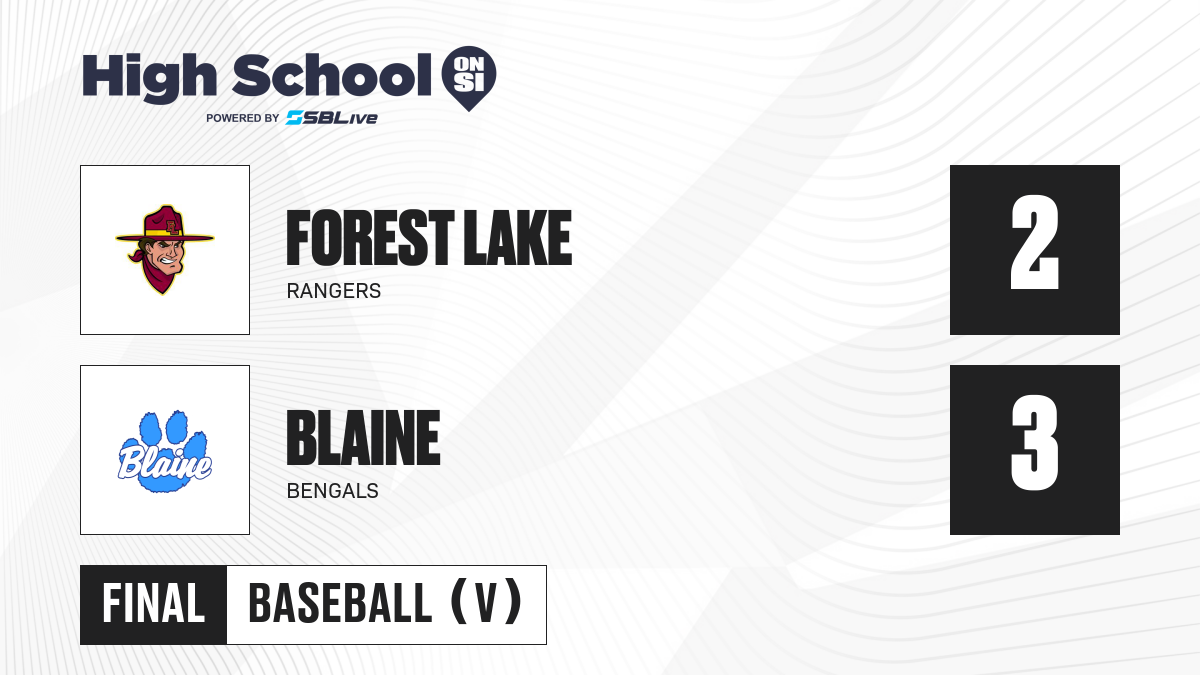 High School ON SI
POWERED BY SBLive

FOREST LAKE
RANGERS

2

Blaine

BLAINE
BENGALS

3

FINAL

BASEBALL (V)